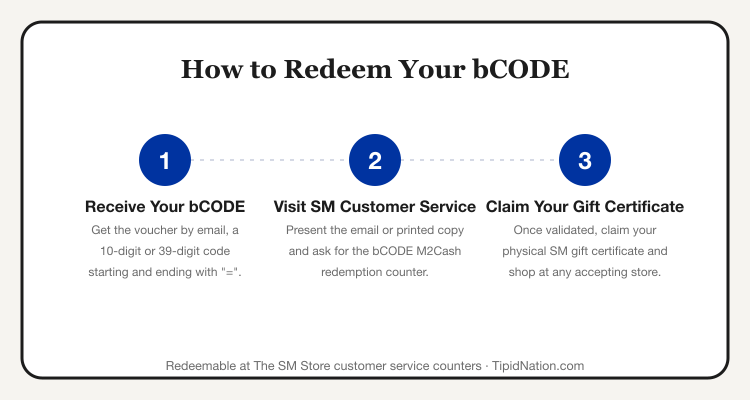 How to Redeem Your bCODE

1

Receive Your bCODE

Get the voucher by email, a 10-digit or 39-digit code starting and ending with "=".

2

Visit SM Customer Service

Present the email or printed copy and ask for the bCODE M2Cash redemption counter.

3

Claim Your Gift Certificate

Once validated, claim your physical SM gift certificate and shop at any accepting store.

Redeemable at The SM Store customer service counters · TipidNation.com